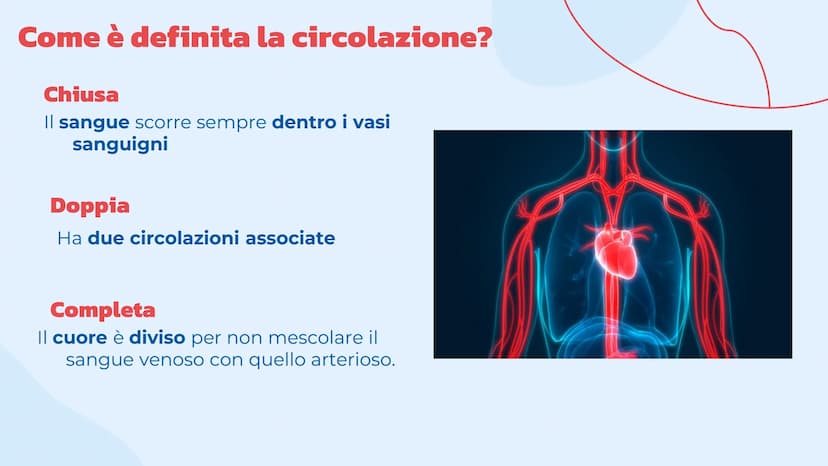 Come è definita la circolazione?

Chiusa

Il sangue scorre sempre dentro i vasi sanguigni

Doppia

Ha due circolazioni associate

Completa

Il cuore è diviso per non mescolare il sangue venoso con quello arterioso.